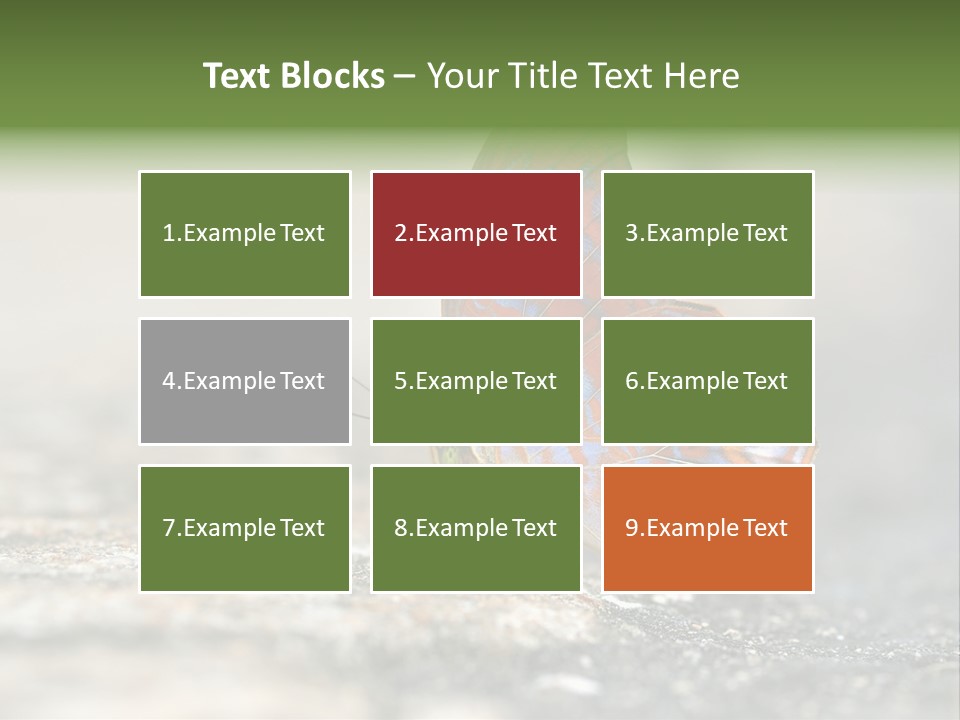 Text Blocks – Your Title Text Here

1.Example Text

2.Example Text

3.Example Text

4.Example Text

5.Example Text

6.Example Text

7.Example Text

8.Example Text

9.Example Text